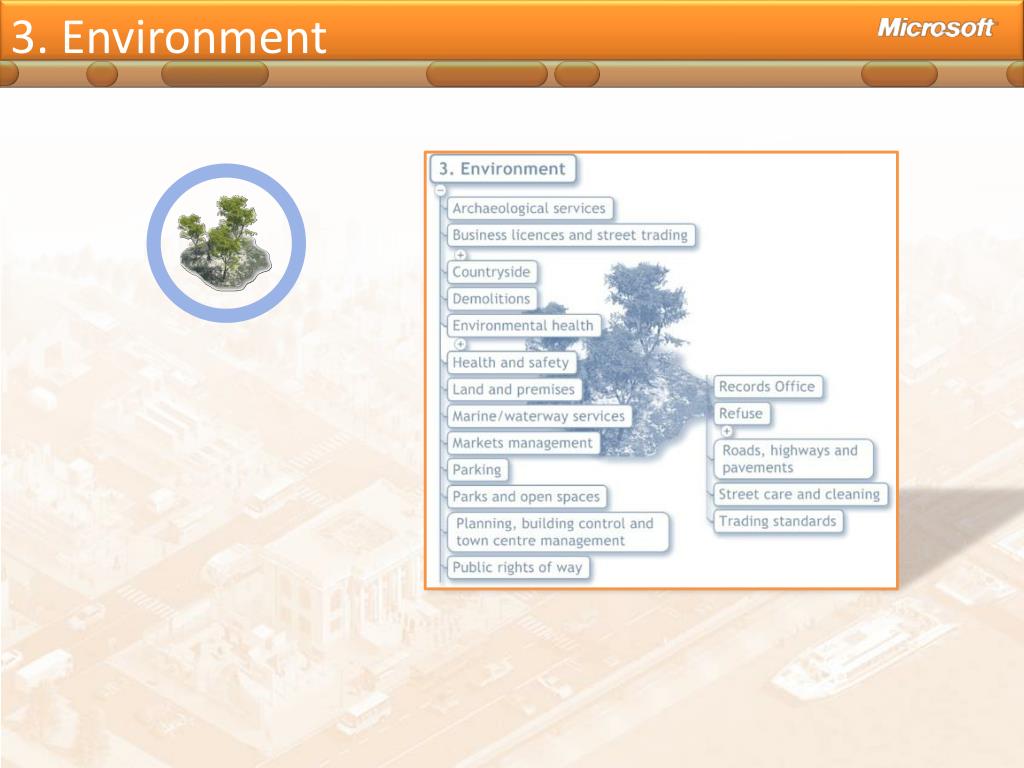 3. Environment

Microsoft

3. Environment

Archaeological services

Business licences and street trading

Countryside

Demolitions

Environmental health

Health and safety

Land and premises

Marine/waterway services

Markets management

Parking

Parks and open spaces

Planning, building control and town centre management

Public rights of way

Records Office

Refuse

Roads, highways and pavements

Street care and cleaning

Trading standards